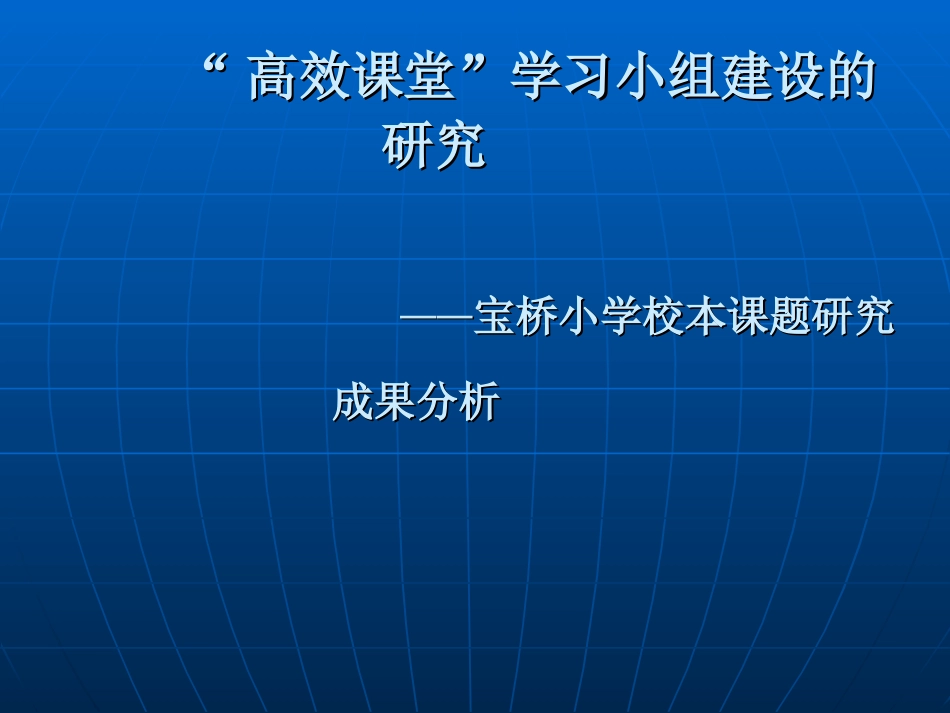 “ 高效课堂”学习小组建设的研究

——宝桥小学校本课题研究成果分析